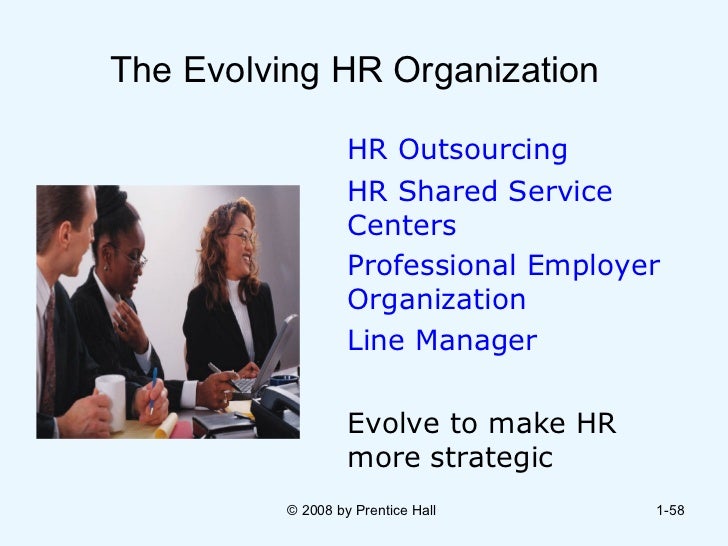 The Evolving HR Organization

HR Outsourcing

HR Shared Service Centers

Professional Employer Organization

Line Manager

Evolve to make HR more strategic

© 2008 by Prentice Hall

1-58